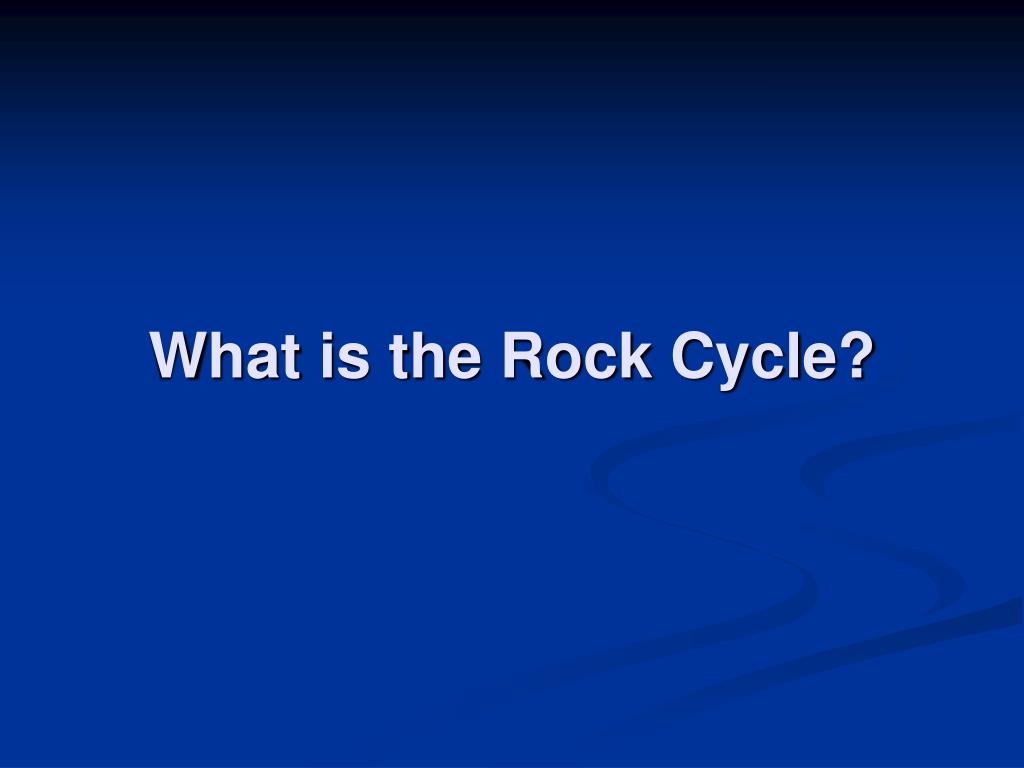 What is the Rock Cycle?